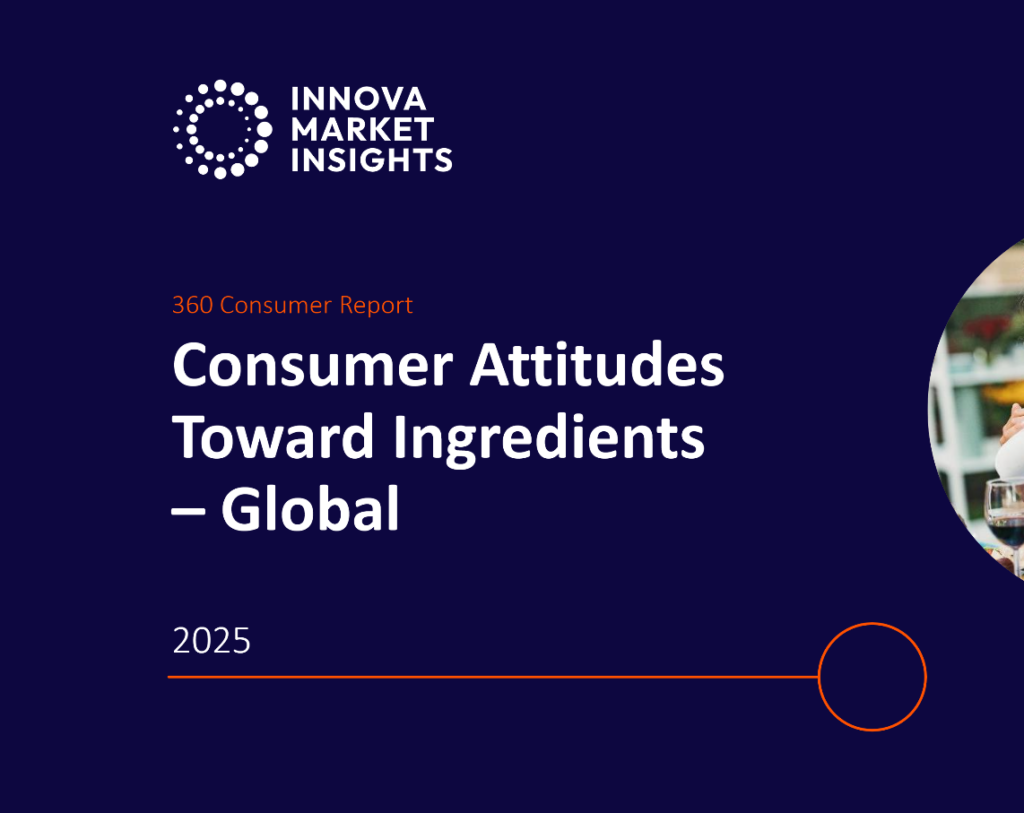 INNOVA
MARKET
INSIGHTS

360 Consumer Report

Consumer Attitudes Toward Ingredients – Global

2025